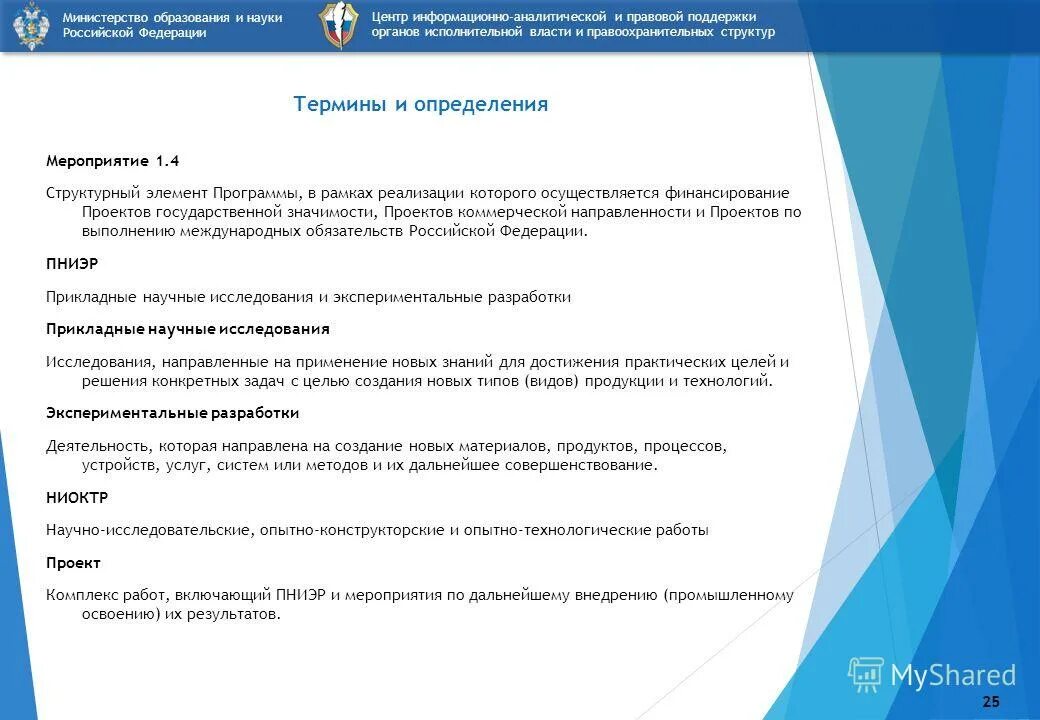 Министерство образования и науки Российской Федерации

Центр информационно-аналитической и правовой поддержки органов исполнительной власти и правоохранительных структур

Термины и определения

Мероприятие 1.4

Структурный элемент Программы, в рамках реализации которого осуществляется финансирование Проектов государственной значимости, Проектов коммерческой направленности и Проектов по выполнению международных обязательств Российской Федерации.

ПНИЭР

Прикладные научные исследования и экспериментальные разработки

Прикладные научные исследования

Исследования, направленные на применение новых знаний для достижения практических целей и решения конкретных задач с целью создания новых типов (видов) продукции и технологий.

Экспериментальные разработки

Деятельность, которая направлена на создание новых материалов, продуктов, процессов, устройств, услуг, систем или методов и их дальнейшее совершенствование.

НИОКТР

Научно-исследовательские, опытно-конструкторские и опытно-технологические работы

Проект

Комплекс работ, включающий ПНИЭР и мероприятия по дальнейшему внедрению (промышленному освоению) их результатов.

MyShared

25